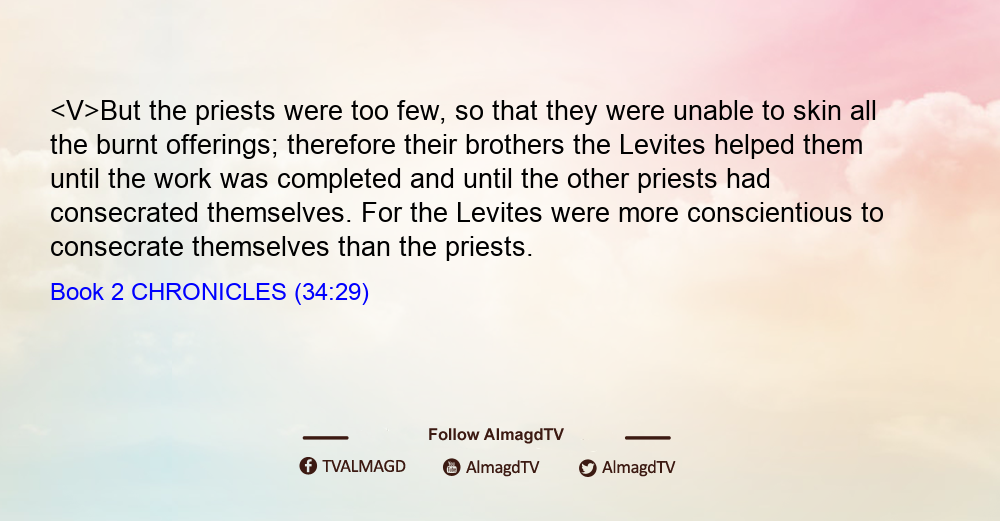 <V>But the priests were too few, so that they were unable to skin all the burnt offerings; therefore their brothers the Levites helped them until the work was completed and until the other priests had consecrated themselves. For the Levites were more conscientious to consecrate themselves than the priests.

Book 2 CHRONICLES (34:29)

Follow AlmagdTV

TVALMAGD AlmagdTV AlmagdTV